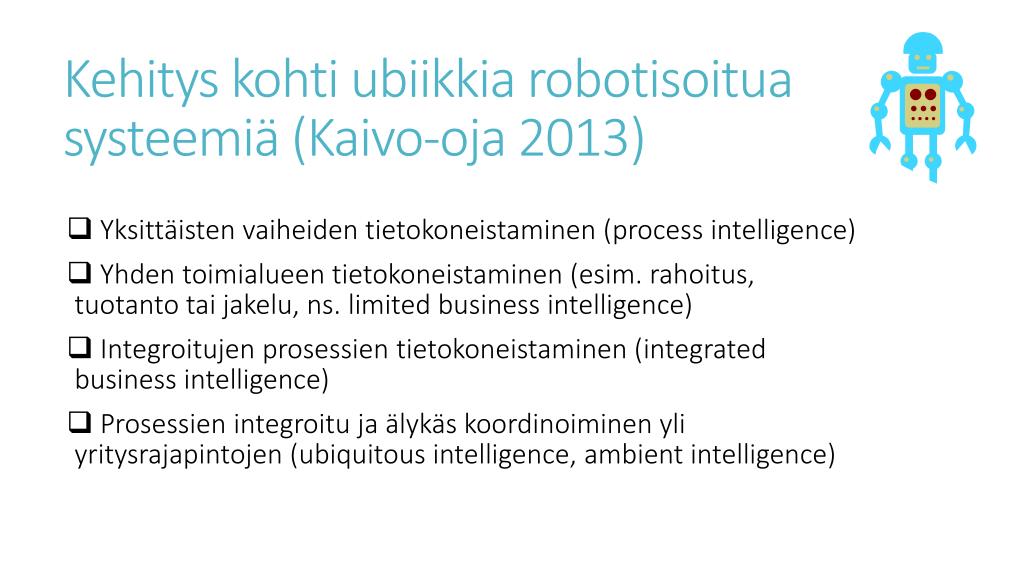 Kehitys kohti ubiikkia robotisoitua systeemiä (Kaivo-oja 2013)

❑ Yksittäisten vaiheiden tietokoneistaminen (process intelligence)

❑ Yhden toimialueen tietokoneistaminen (esim. rahoitus, tuotanto tai jakelu, ns. limited business intelligence)

❑ Integroitujen prosessien tietokoneistaminen (integrated business intelligence)

❑ Prosessien integroitu ja älykäs koordinoiminen yli yritysrajapintojen (ubiquitous intelligence, ambient intelligence)